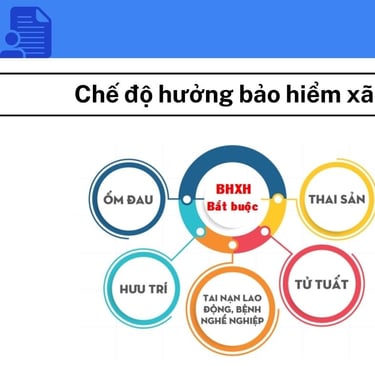 Chế độ hưởng bảo hiểm xã

BHXH
Bắt buộc

ỐM ĐAU

THAI SẢN

HƯU TRÍ

TAI NẠN LAO ĐỘNG, BỆNH NGHỀ NGHIỆP

TỬ TUẤT